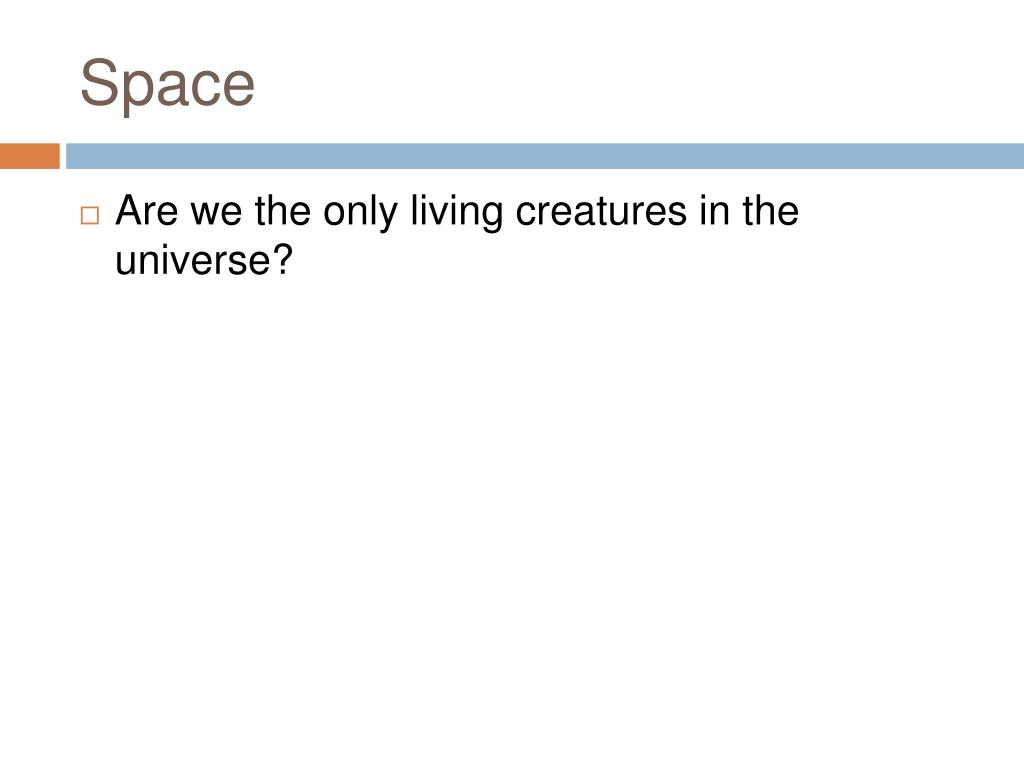 Space

Are we the only living creatures in the universe?